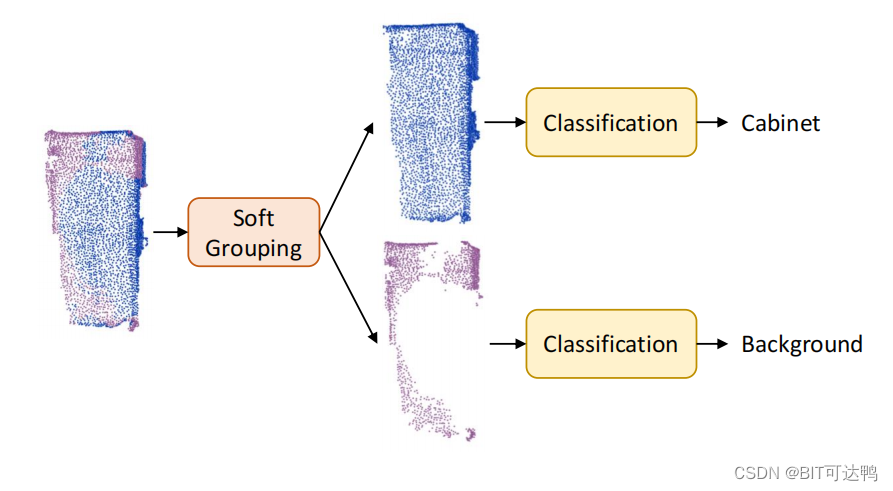 Soft Grouping

Classification

Cabinet

Classification

Background

CSDN @BIT可达鸭